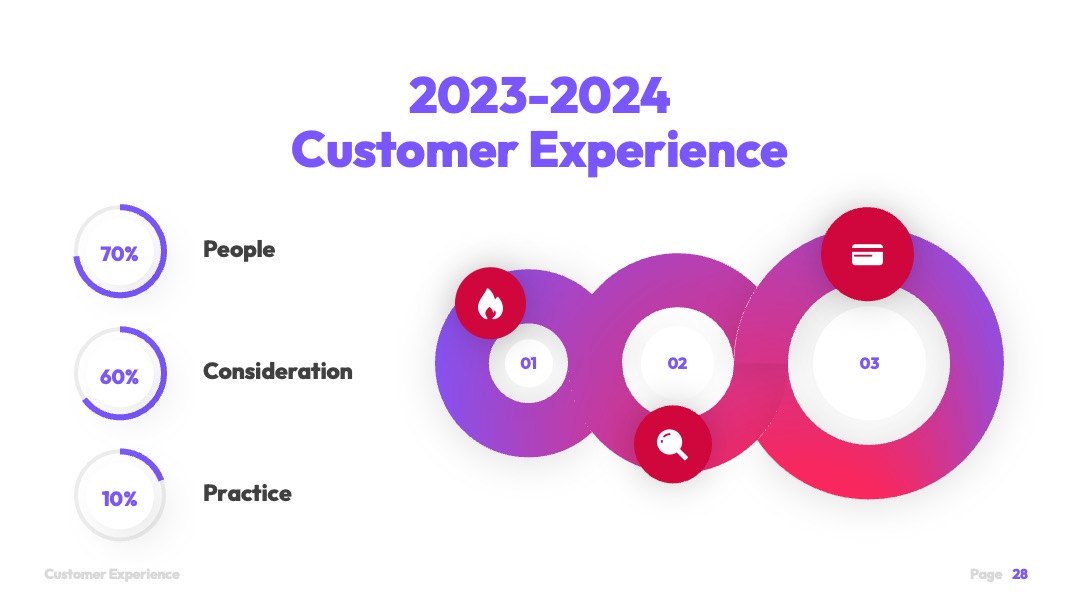 2023-2024
Customer Experience

70%
People

60%
Consideration

10%
Practice

01

02

03

Customer Experience

Page 28